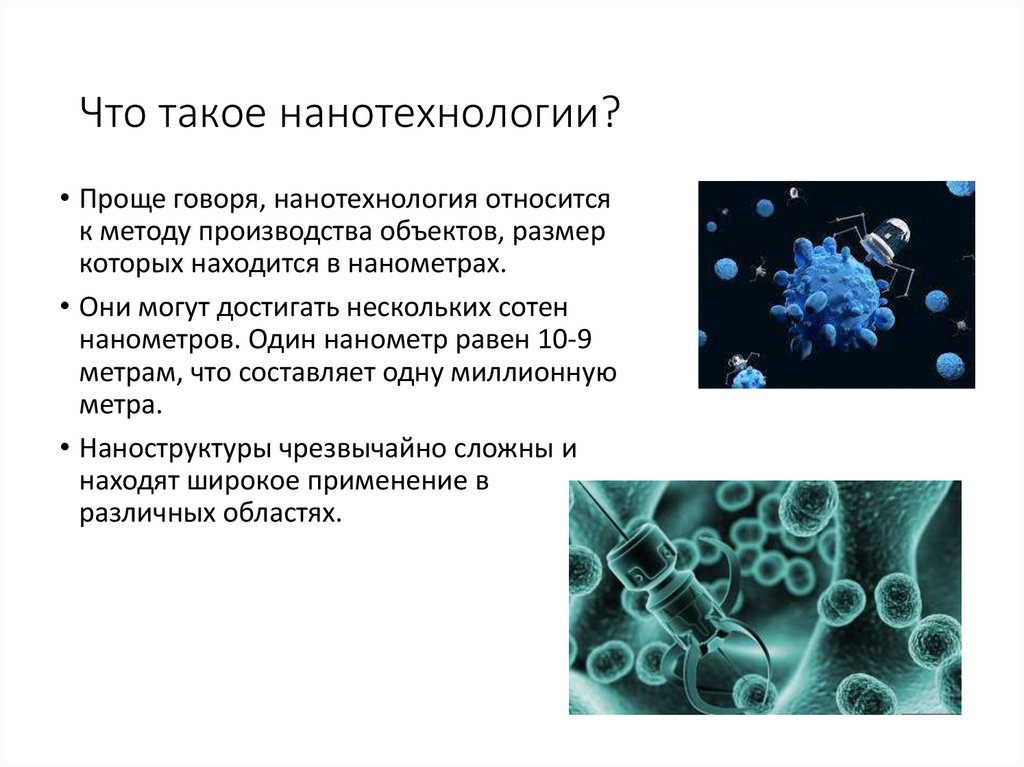 Что такое нанотехнологии?

• Проще говоря, нанотехнология относится к методу производства объектов, размер которых находится в нанометрах.

• Они могут достигать нескольких сотен нанометров. Один нанометр равен 10-9 метрам, что составляет одну миллионную метра.

• Наноструктуры чрезвычайно сложны и находят широкое применение в различных областях.